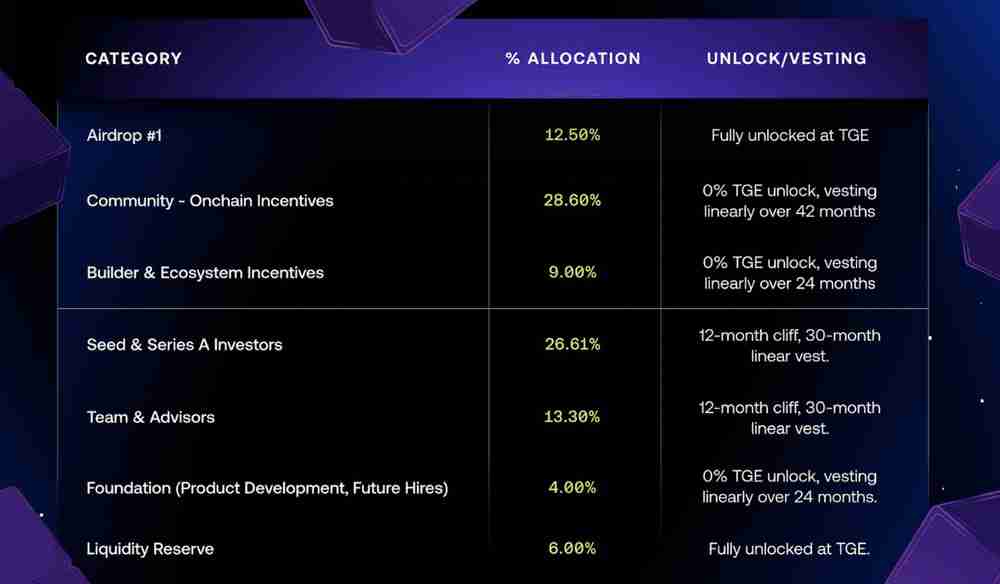 | CATEGORY | % ALLOCATION | UNLOCK/VESTING |
|---|---|---|
| Airdrop #1 | 12.50% | Fully unlocked at TGE |
| Community - Onchain Incentives | 28.60% | 0% TGE unlock, vesting linearly over 42 months |
| Builder & Ecosystem Incentives | 9.00% | 0% TGE unlock, vesting linearly over 24 months |
| Seed & Series A Investors | 26.61% | 12-month cliff, 30-month linear vest. |
| Team & Advisors | 13.30% | 12-month cliff, 30-month linear vest. |
| Foundation (Product Development, Future Hires) | 4.00% | 0% TGE unlock, vesting linearly over 24 months. |
| Liquidity Reserve | 6.00% | Fully unlocked at TGE. |